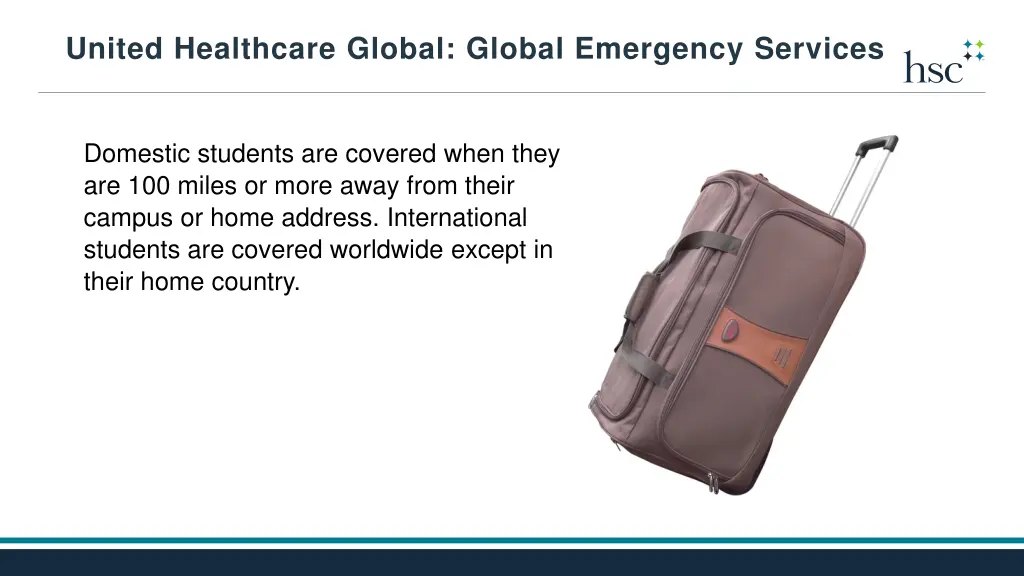 United Healthcare Global: Global Emergency Services

hsc

Domestic students are covered when they are 100 miles or more away from their campus or home address. International students are covered worldwide except in their home country.